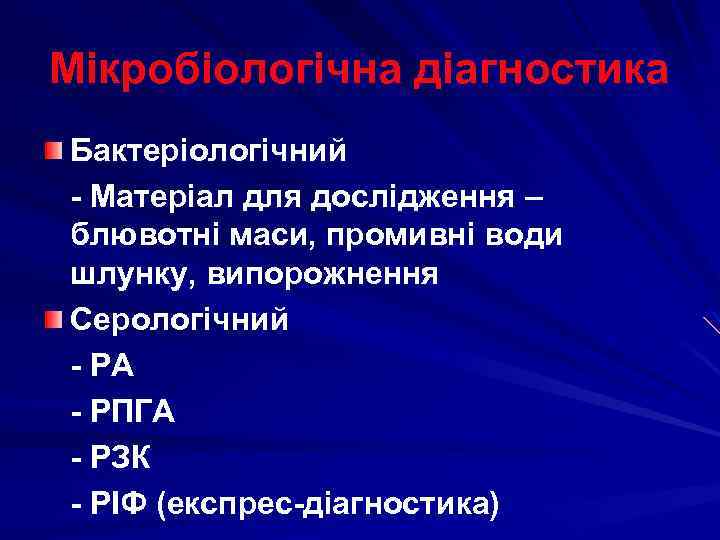 Мікробіологічна діагностика

Бактеріологічний

- Матеріал для дослідження – блювотні маси, промивні води шлунку, випорожнення

Серологічний

- РА

- РПГА

- РЗК

- РІФ (експрес-діагностика)